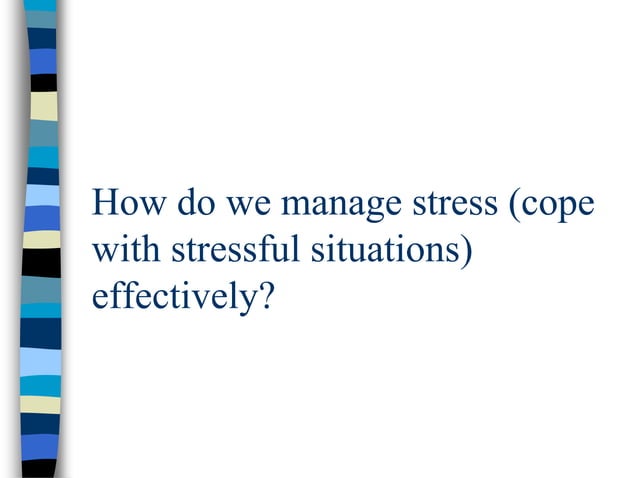 How do we manage stress (cope with stressful situations) effectively?